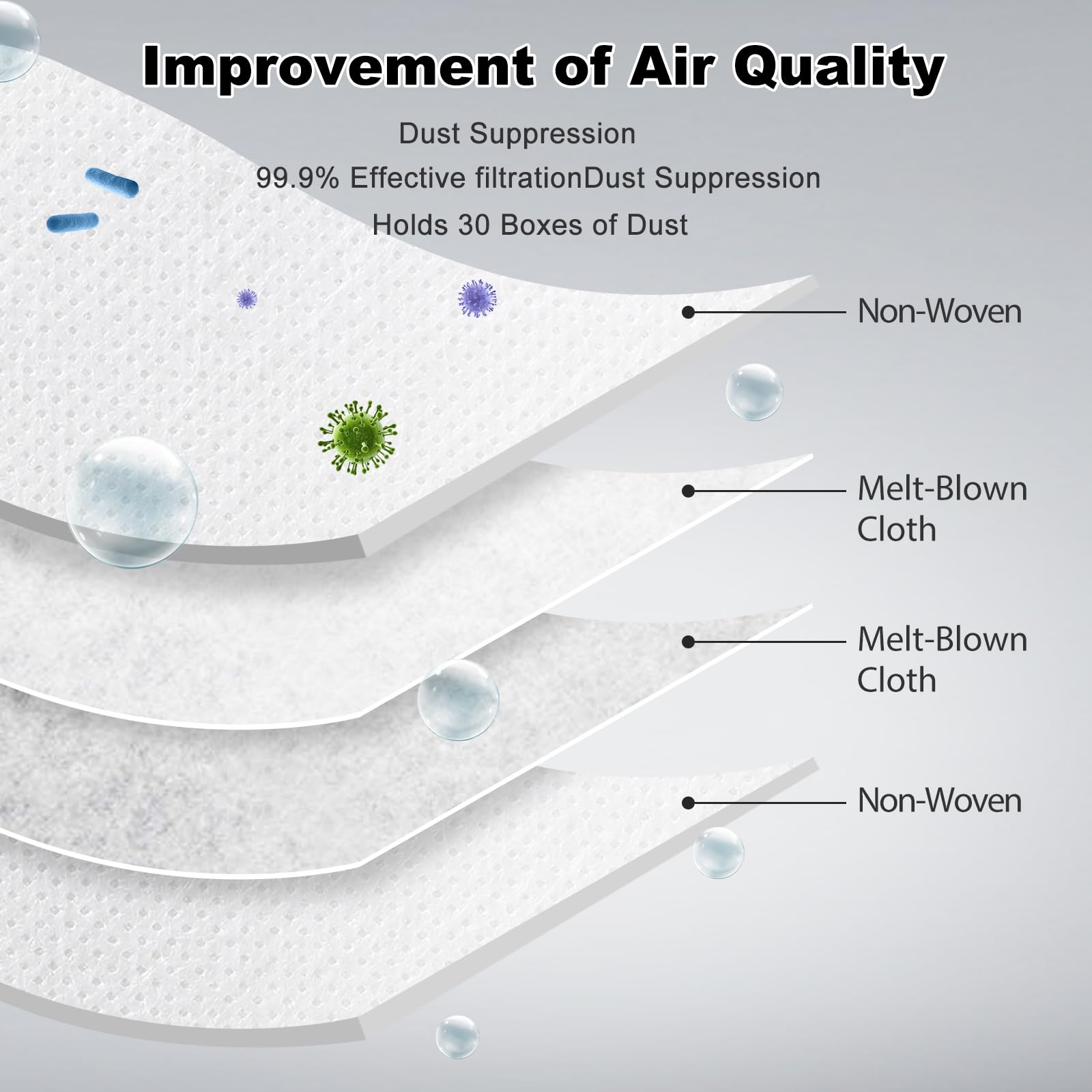 Improvement of Air Quality

Dust Suppression

99.9% Effective filtrationDust Suppression

Holds 30 Boxes of Dust

Non-Woven

Melt-Blown Cloth

Melt-Blown Cloth

Non-Woven